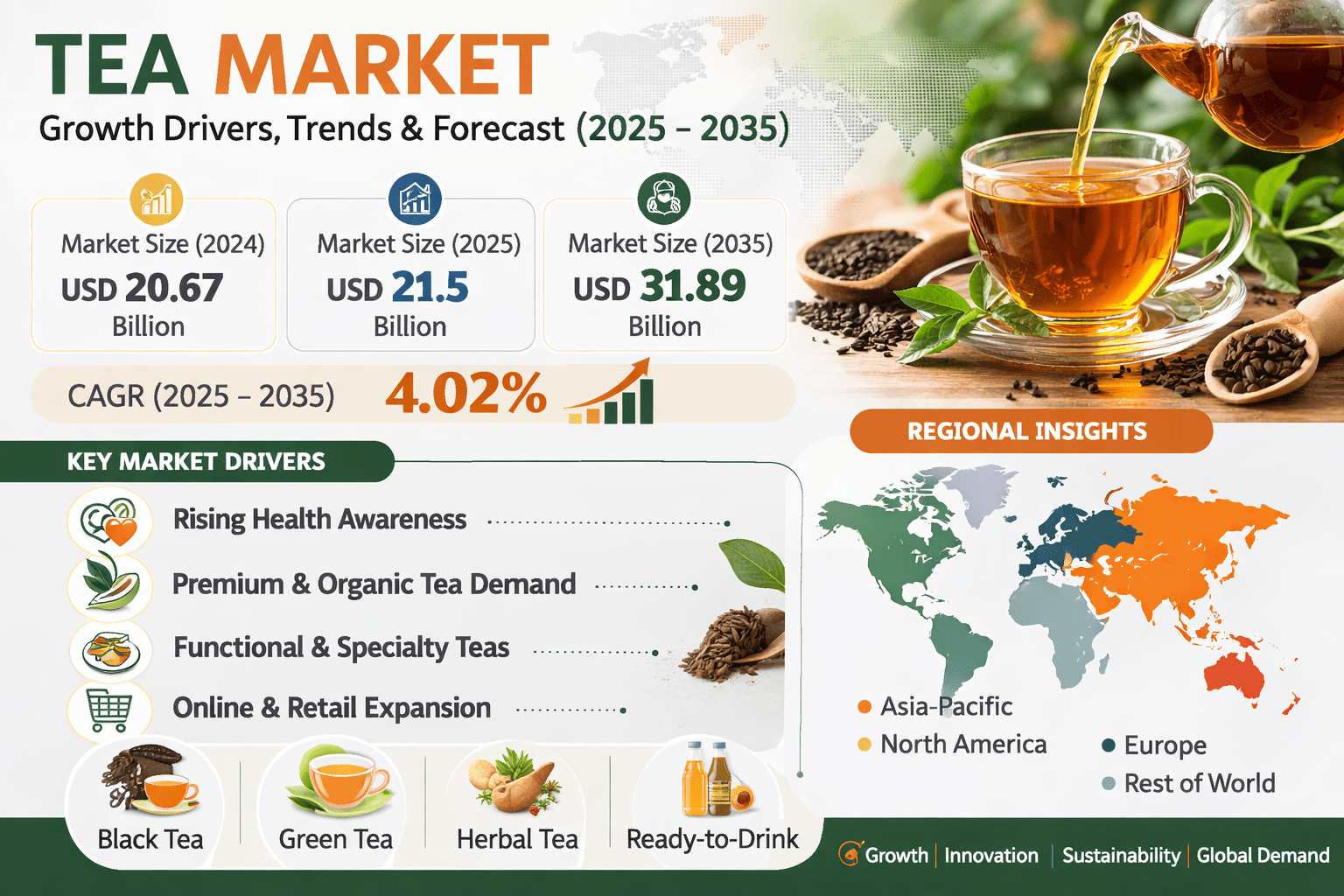 TEA MARKET
Growth Drivers, Trends & Forecast (2025 – 2035)

Market Size (2024)
USD 20.67
Billion

Market Size (2025)
USD 21.5
Billion

Market Size (2035)
USD 31.89
Billion

CAGR (2025 – 2035) 4.02%

KEY MARKET DRIVERS
Rising Health Awareness
Premium & Organic Tea Demand
Functional & Specialty Teas
Online & Retail Expansion

Black Tea
Green Tea
Herbal Tea
Ready-to-Drink

REGIONAL INSIGHTS
Asia-Pacific
North America
Europe
Rest of World

Growth | Innovation | Sustainability | Global Demand